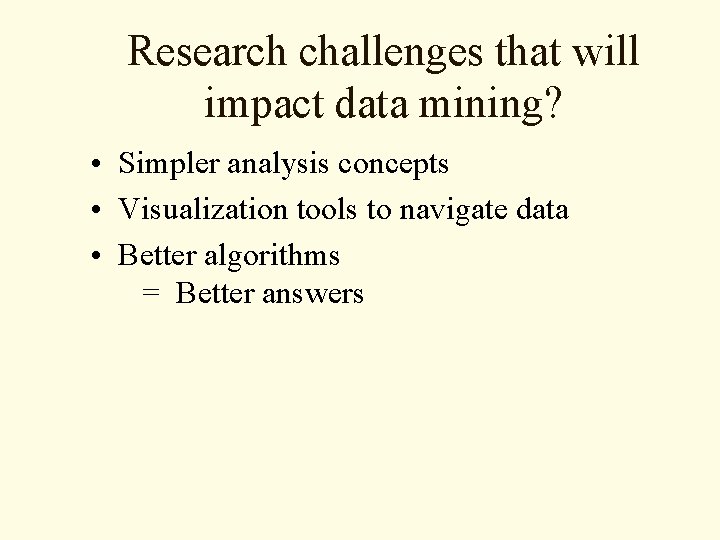 Research challenges that will impact data mining?

• Simpler analysis concepts
• Visualization tools to navigate data
• Better algorithms
  = Better answers